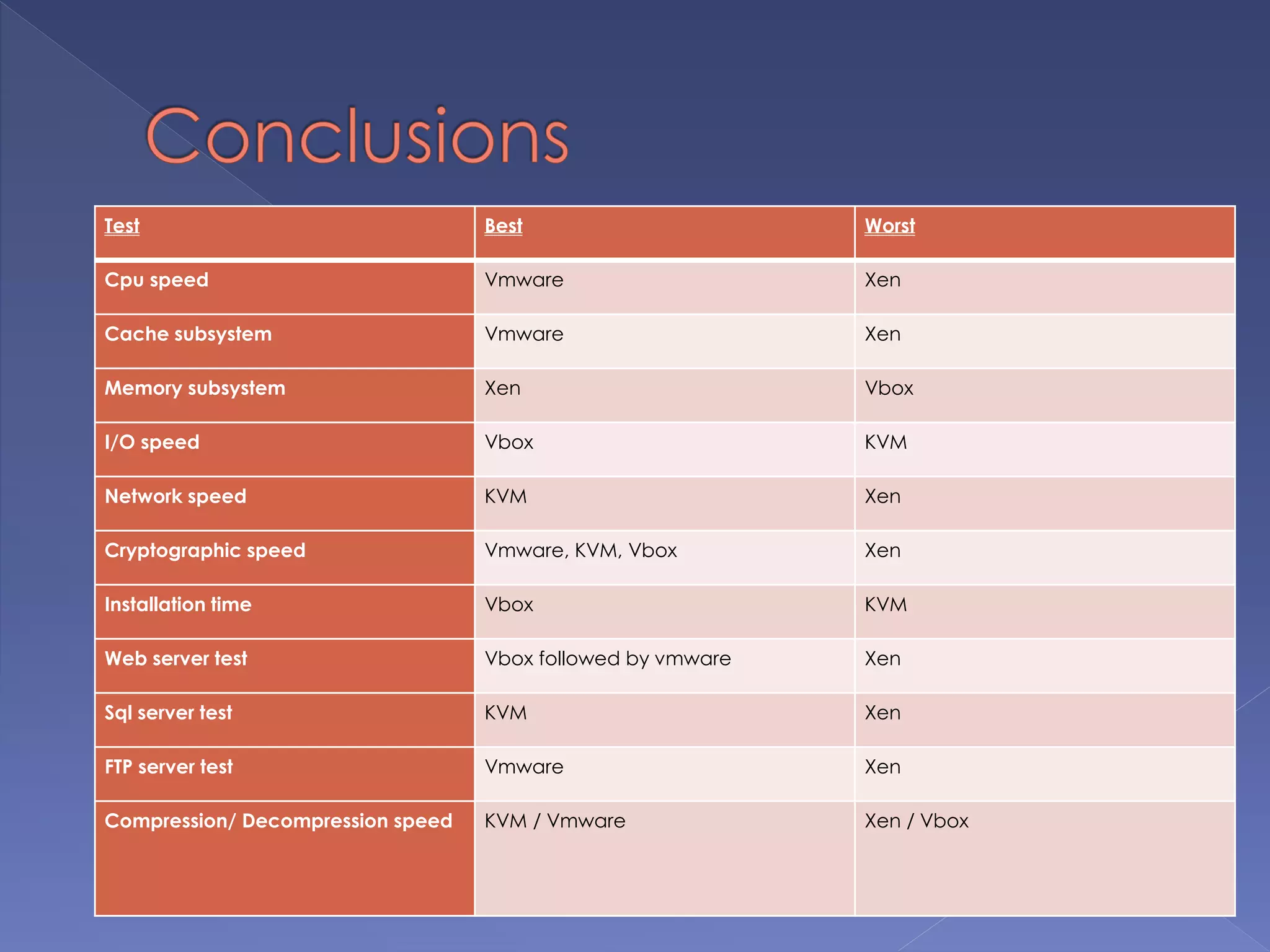 Conclusions

| Test | Best | Worst |
|---|---|---|
| Cpu speed | Vmware | Xen |
| Cache subsystem | Vmware | Xen |
| Memory subsystem | Xen | Vbox |
| I/O speed | Vbox | KVM |
| Network speed | KVM | Xen |
| Cryptographic speed | Vmware, KVM, Vbox | Xen |
| Installation time | Vbox | KVM |
| Web server test | Vbox followed by vmware | Xen |
| Sql server test | KVM | Xen |
| FTP server test | Vmware | Xen |
| Compression/ Decompression speed | KVM / Vmware | Xen / Vbox |